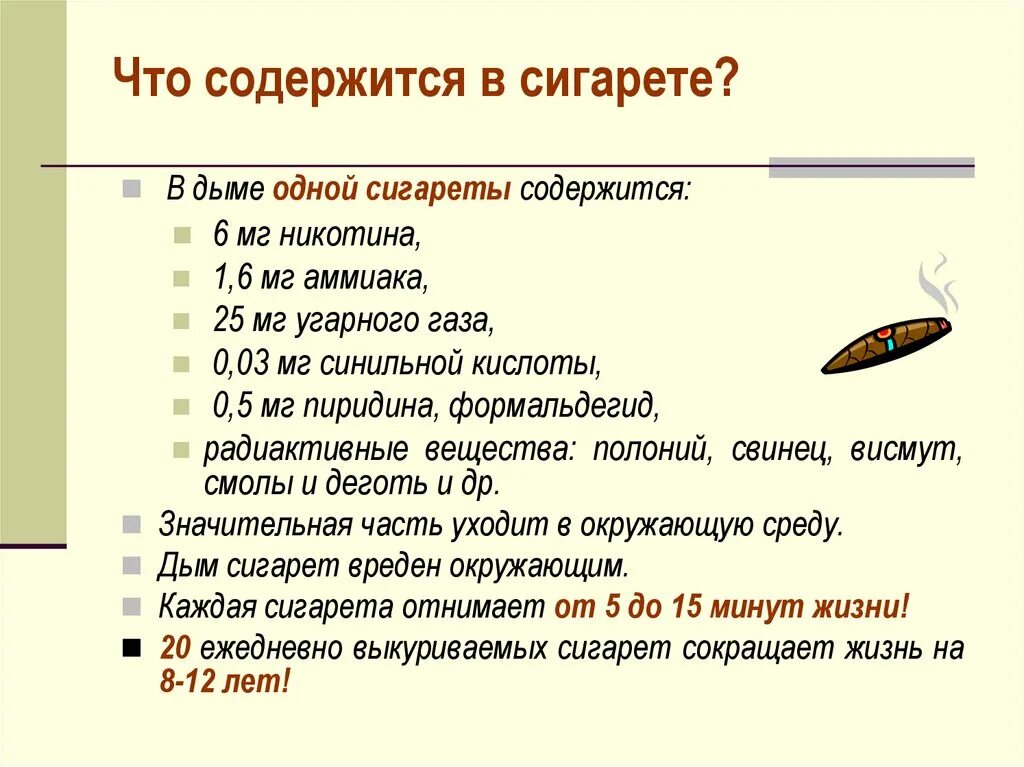 Что содержится в сигарете?

В дыме одной сигареты содержится:

6 мг никотина,

1,6 мг аммиака,

25 мг угарного газа,

0,03 мг синильной кислоты,

0,5 мг пиридина, формальдегид,

радиактивные вещества: полоний, свинец, висмут, смолы и деготь и др.

Значительная часть уходит в окружающую среду.

Дым сигарет вреден окружающим.

Каждая сигарета отнимает от 5 до 15 минут жизни!

20 ежедневно выкуриваемых сигарет сокращает жизнь на 8-12 лет!